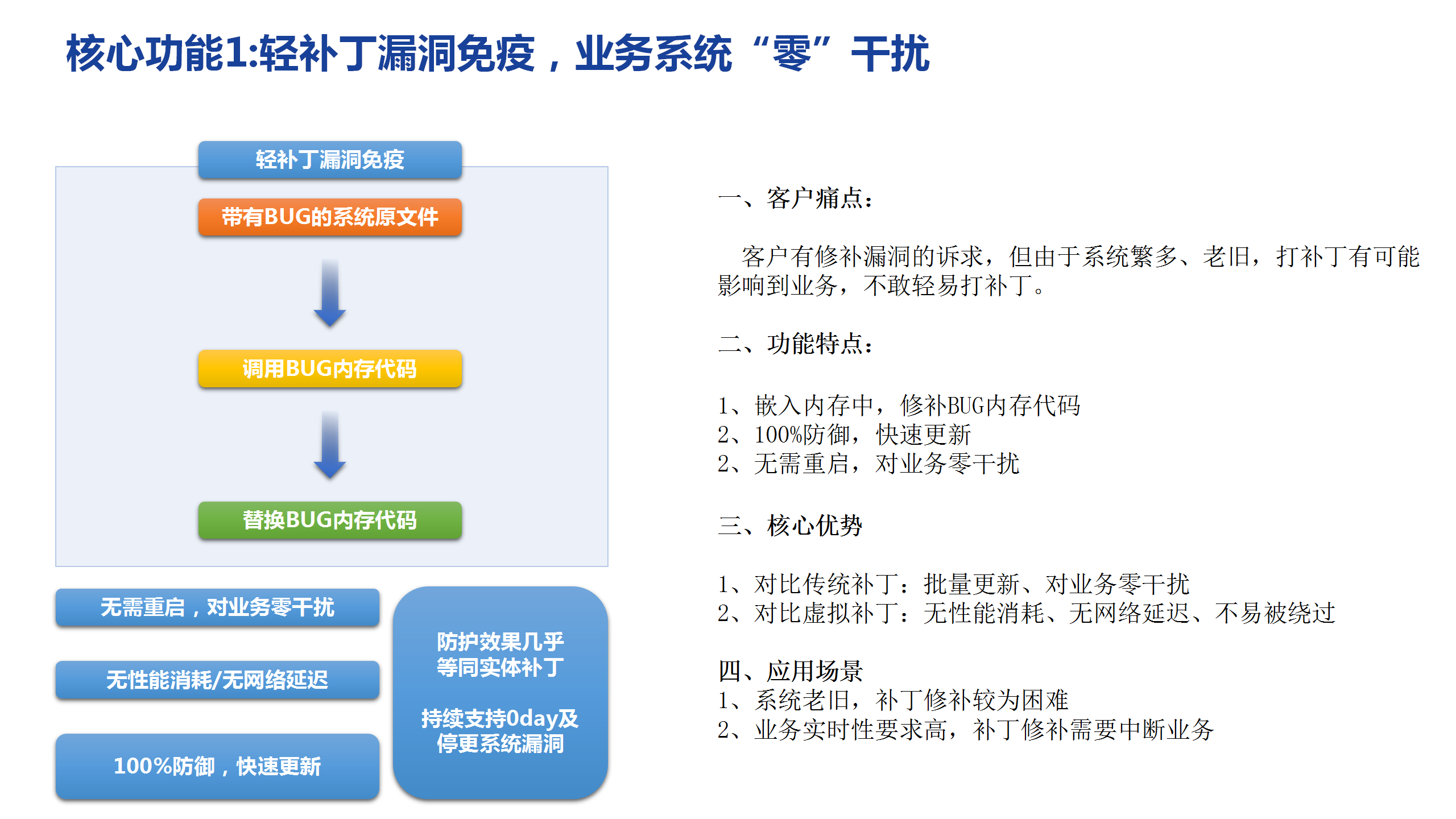 核心功能1:轻补丁漏洞免疫，业务系统“零”干扰

轻补丁漏洞免疫

带有BUG的系统原文件

调用BUG内存代码

替换BUG内存代码

无需重启，对业务零干扰

无性能消耗/无网络延迟

100%防御，快速更新

防护效果几乎等同实体补丁

持续支持0day及停更系统漏洞

一、客户痛点：

客户有修补漏洞的诉求，但由于系统繁多、老旧，打补丁有可能影响到业务，不敢轻易打补丁。

二、功能特点：

1、嵌入内存中，修补BUG内存代码
2、100%防御，快速更新
2、无需重启，对业务零干扰

三、核心优势

1、对比传统补丁：批量更新、对业务零干扰
2、对比虚拟补丁：无性能消耗、无网络延迟、不易被绕过

四、应用场景
1、系统老旧，补丁修补较为困难
2、业务实时性要求高，补丁修补需要中断业务